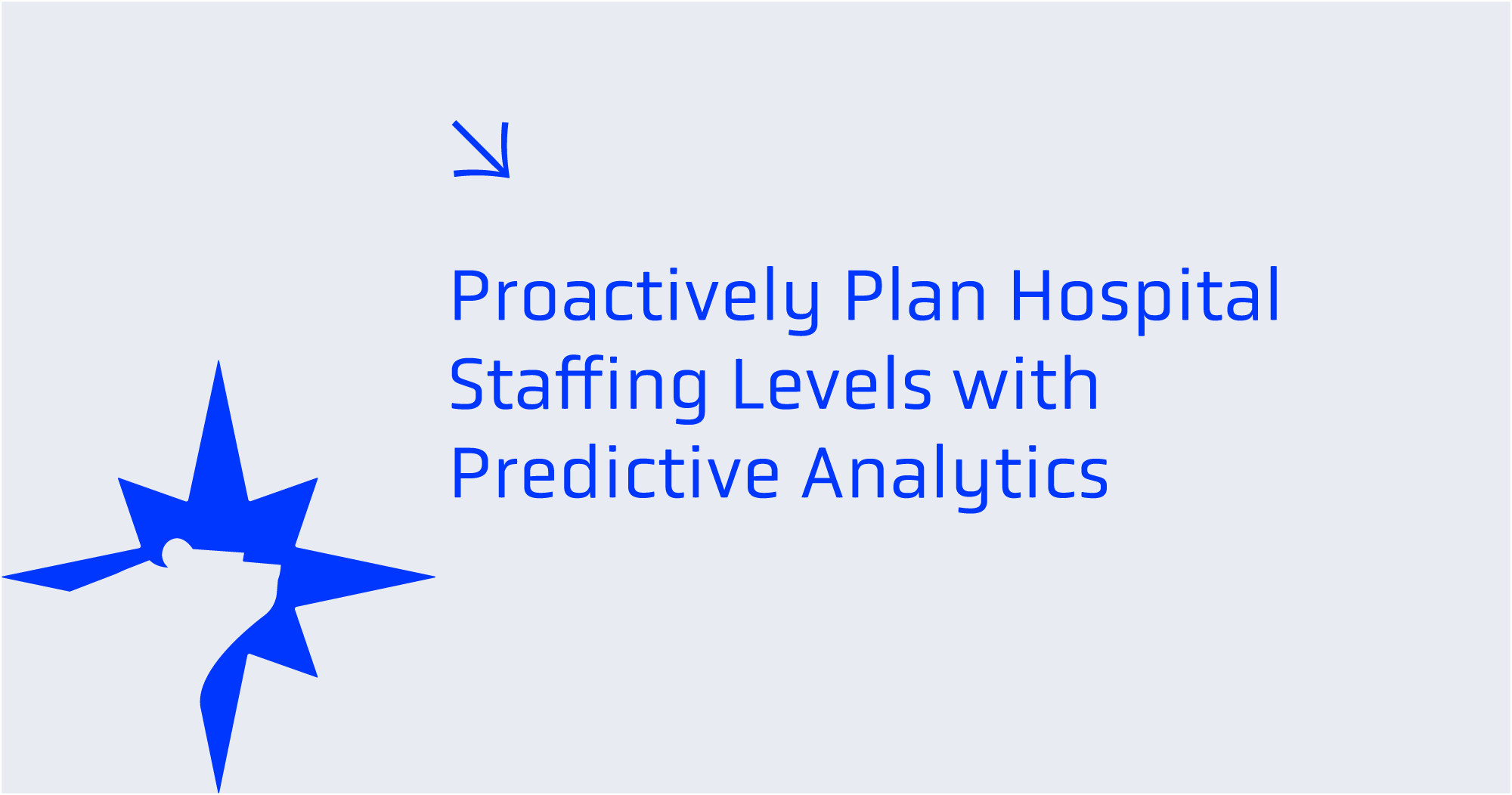 Proactively Plan Hospital Staffing Levels with Predictive Analytics